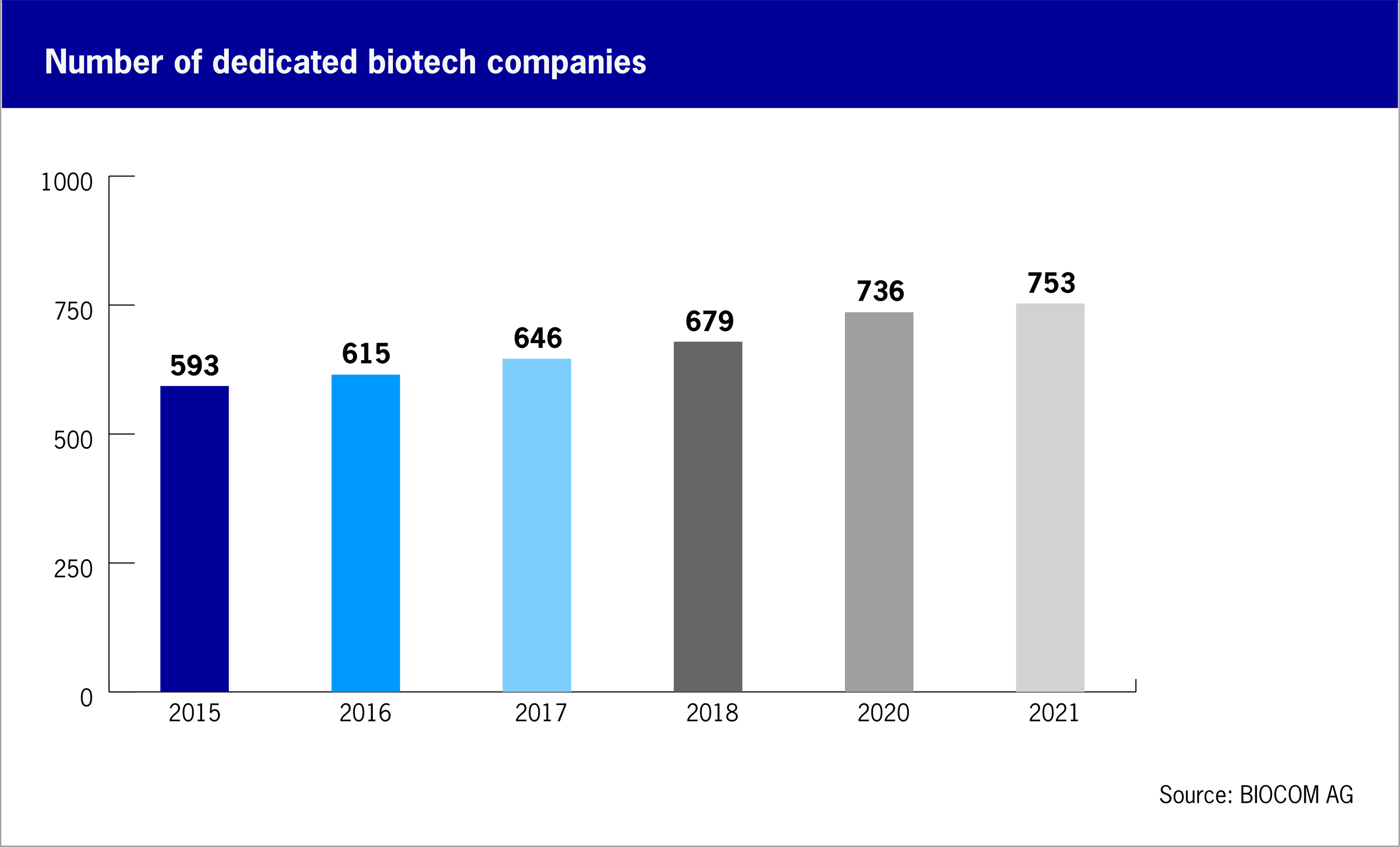 Number of dedicated biotech companies

1000
750
500
250
0

593
615
646
679
736
753

2015
2016
2017
2018
2020
2021

Source: BIOCOM AG